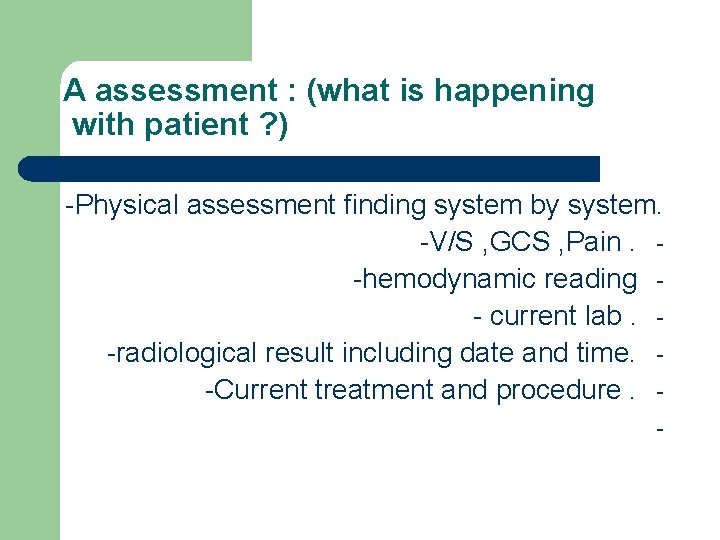 A assessment : (what is happening with patient ?)

-Physical assessment finding system by system.

-V/S ,GCS ,Pain . -

-hemodynamic reading -

- current lab . -

-radiological result including date and time. -

-Current treatment and procedure . -

-